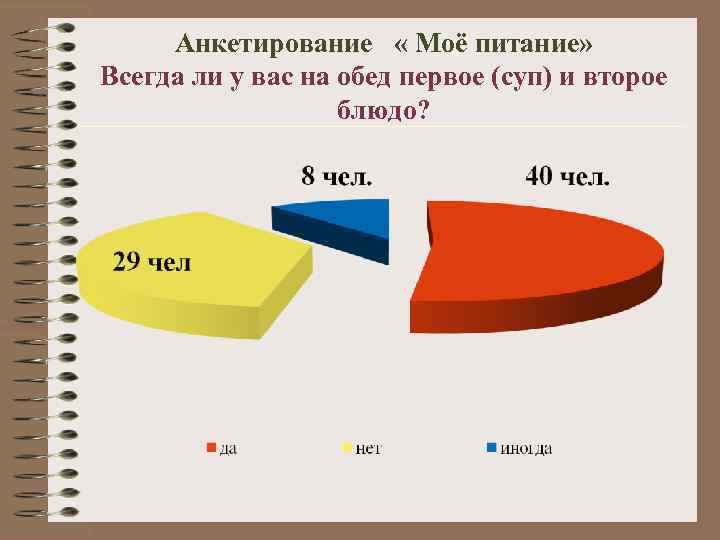 Анкетирование « Моё питание»
Всегда ли у вас на обед первое (суп) и второе блюдо?

8 чел.

40 чел.

29 чел

да нет иногда